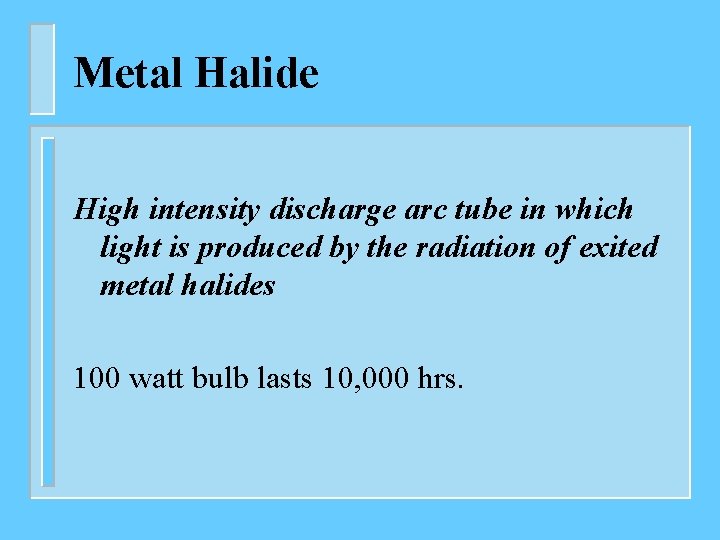 Metal Halide

High intensity discharge arc tube in which light is produced by the radiation of exited metal halides

100 watt bulb lasts 10,000 hrs.